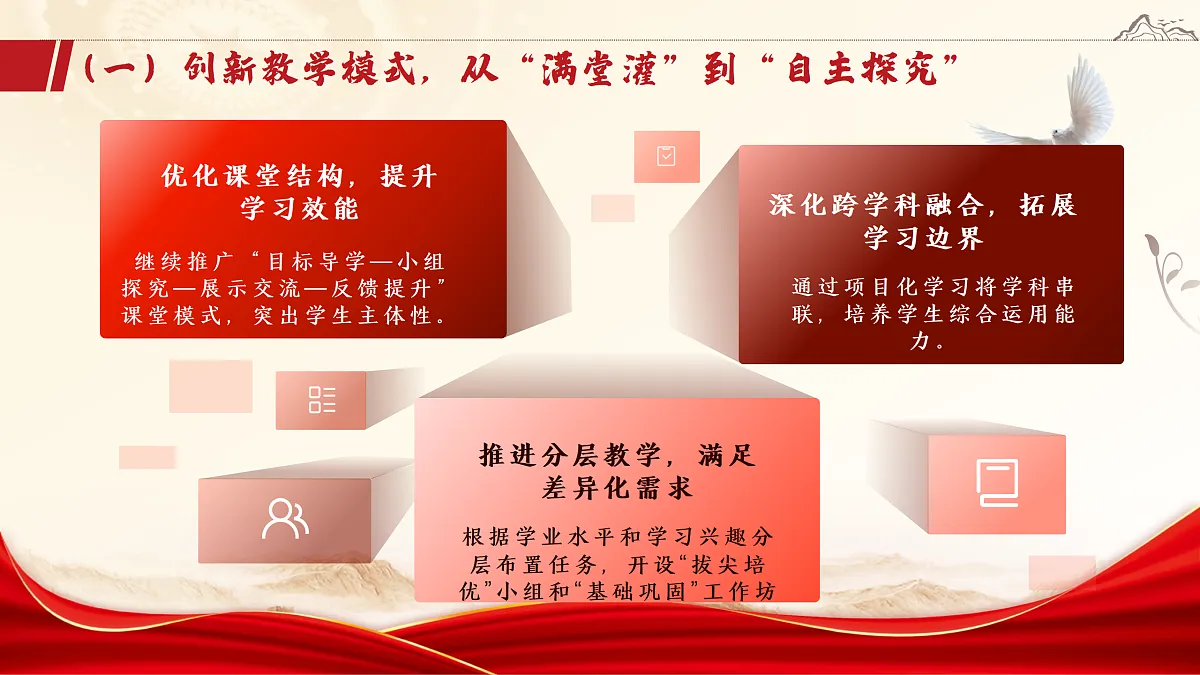 （一）创新教学模式，从“满堂灌”到“自主探究”

优化课堂结构，提升学习效能

继续推广“目标导学—小组探究—展示交流—反馈提升”课堂模式，突出学生主体性。

深化跨学科融合，拓展学习边界

通过项目化学习将学科串联，培养学生综合运用能力。

推进分层教学，满足差异化需求

根据学业水平和学习兴趣分层布置任务，开设“拔尖培优”小组和“基础巩固”工作坊